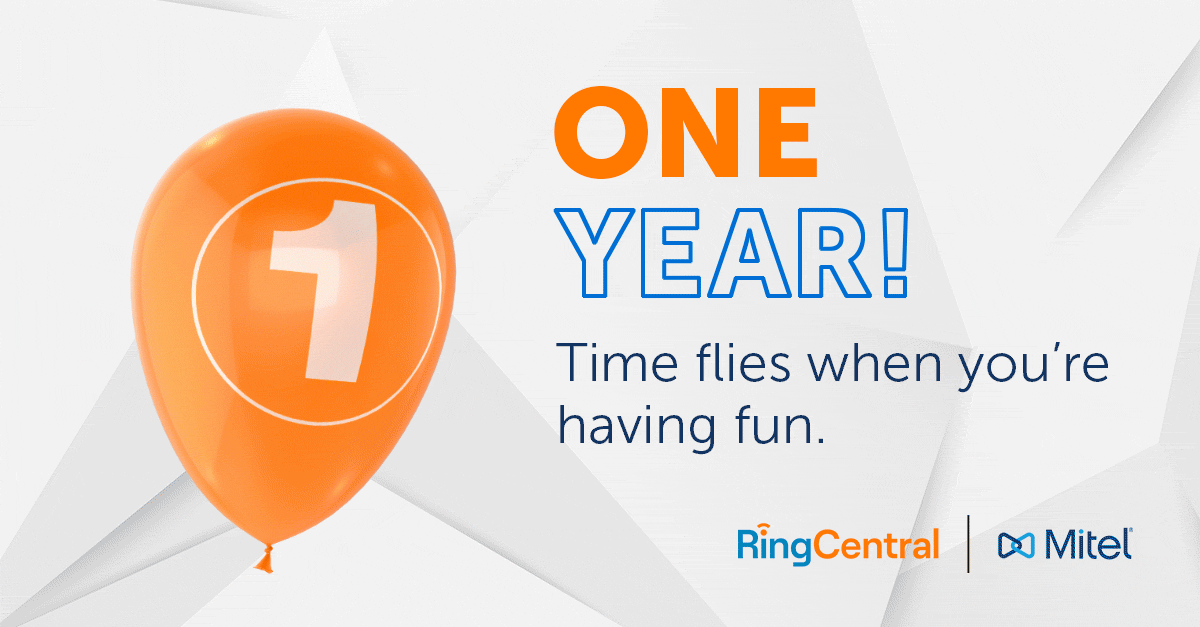 1

ONE YEAR!

Time flies when you're having fun.

RingCentral | Mitel